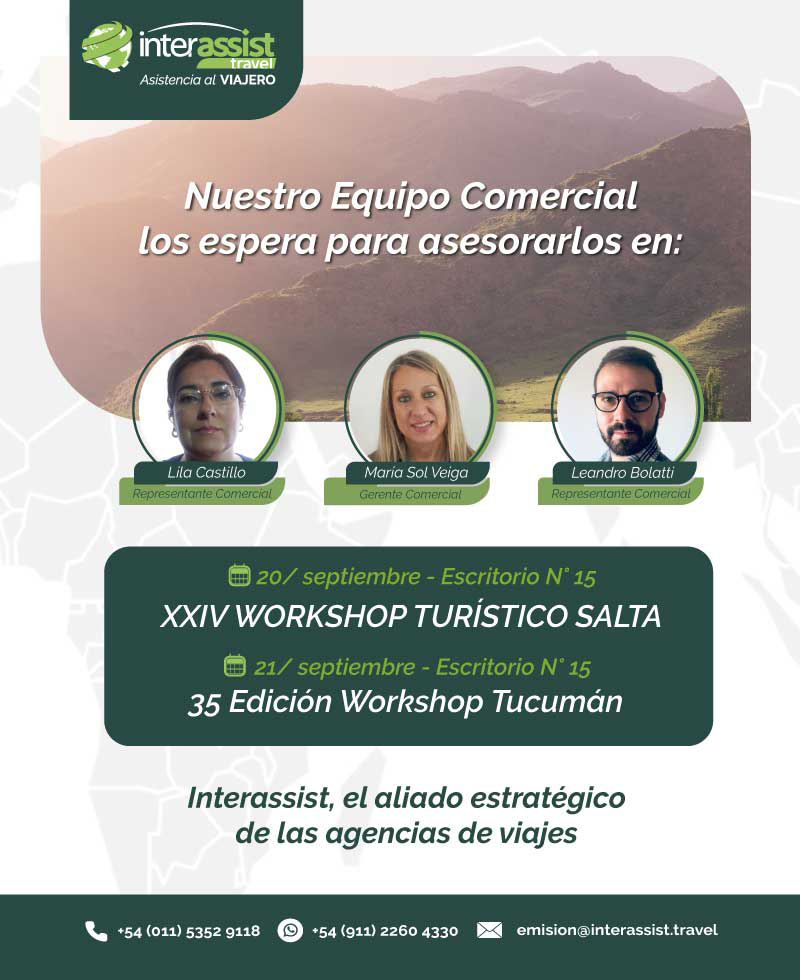 interassist travel
Asistencia al VIAJERO

Nuestro Equipo Comercial los espera para asesorarlos en:

Lila Castillo
Representante Comercial

María Sol Veiga
Gerente Comercial

Leandro Bolatti
Representante Comercial

20/ septiembre - Escritorio N° 15
XXIV WORKSHOP TURÍSTICO SALTA
21/ septiembre - Escritorio N° 15
35 Edición Workshop Tucumán

Interassist, el aliado estratégico de las agencias de viajes

+54 (011) 5352 9118 +54 (911) 2260 4330 emision@interassist.travel